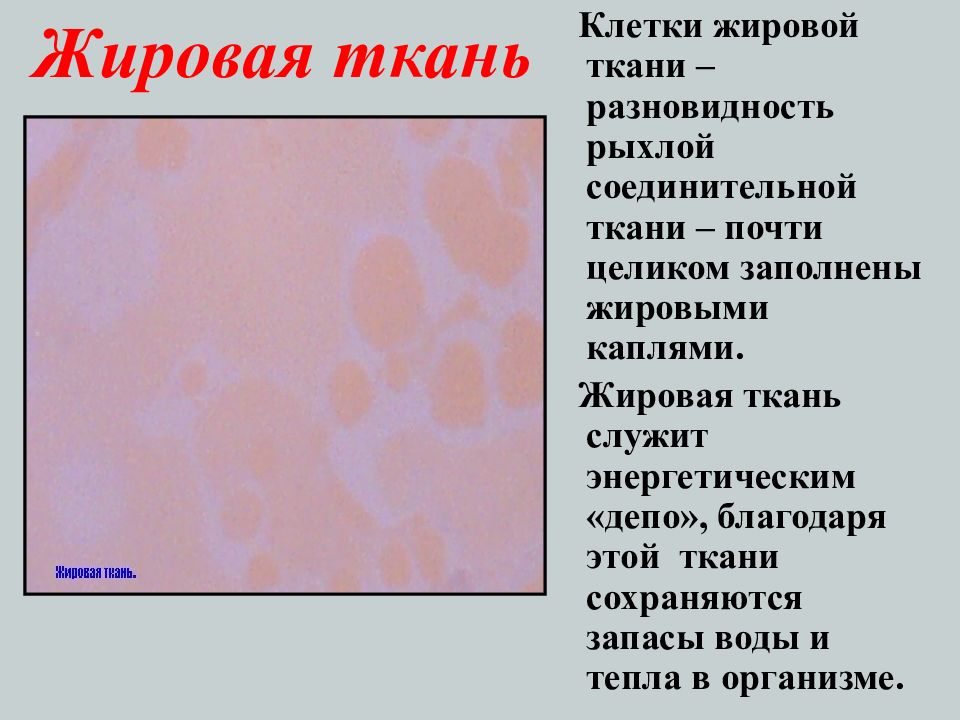 Жировая ткань

Жировая ткань.

Клетки жировой ткани – разновидность рыхлой соединительной ткани – почти целиком заполнены жировыми каплями.

Жировая ткань служит энергетическим «депо», благодаря этой ткани сохраняются запасы воды и тепла в организме.